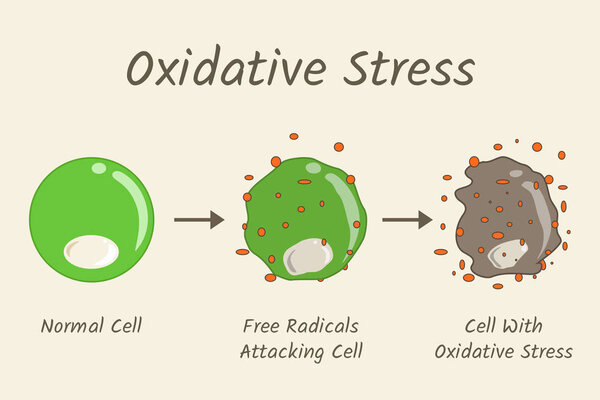 Oxidative Stress

Normal Cell

Free Radicals
Attacking Cell

Cell With
Oxidative Stress